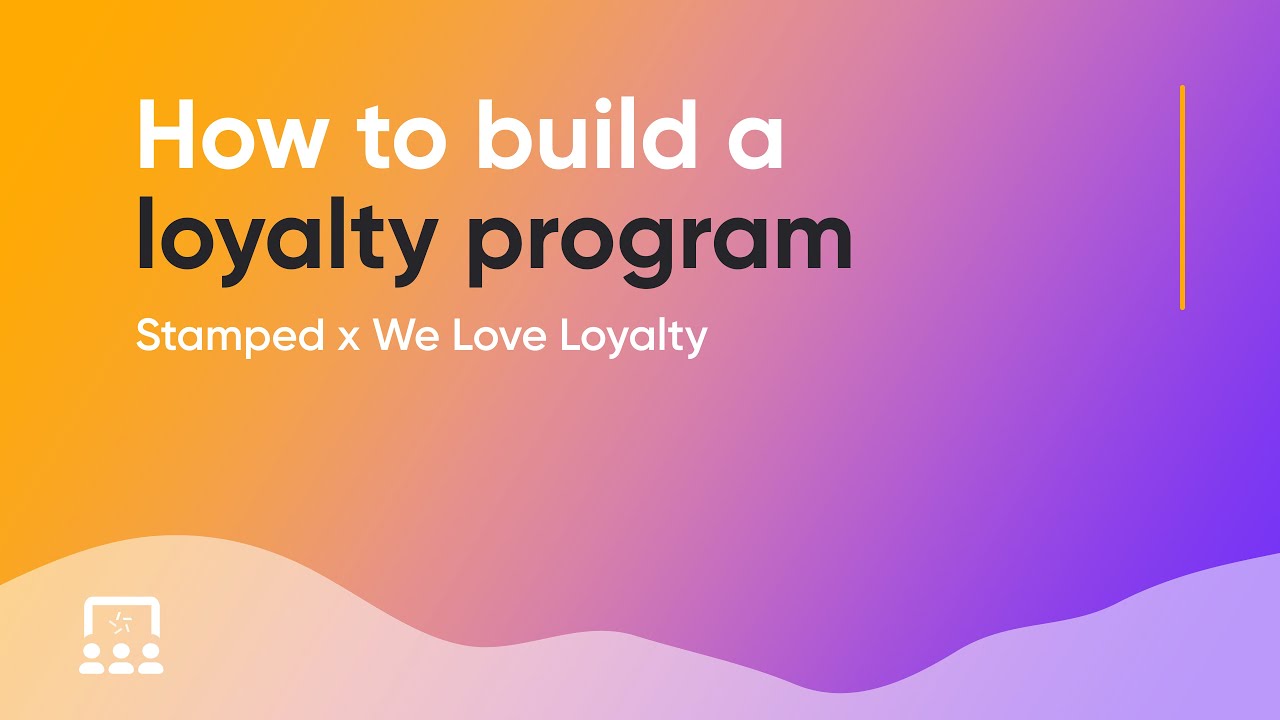 How to build a loyalty program

Stamped x We Love Loyalty